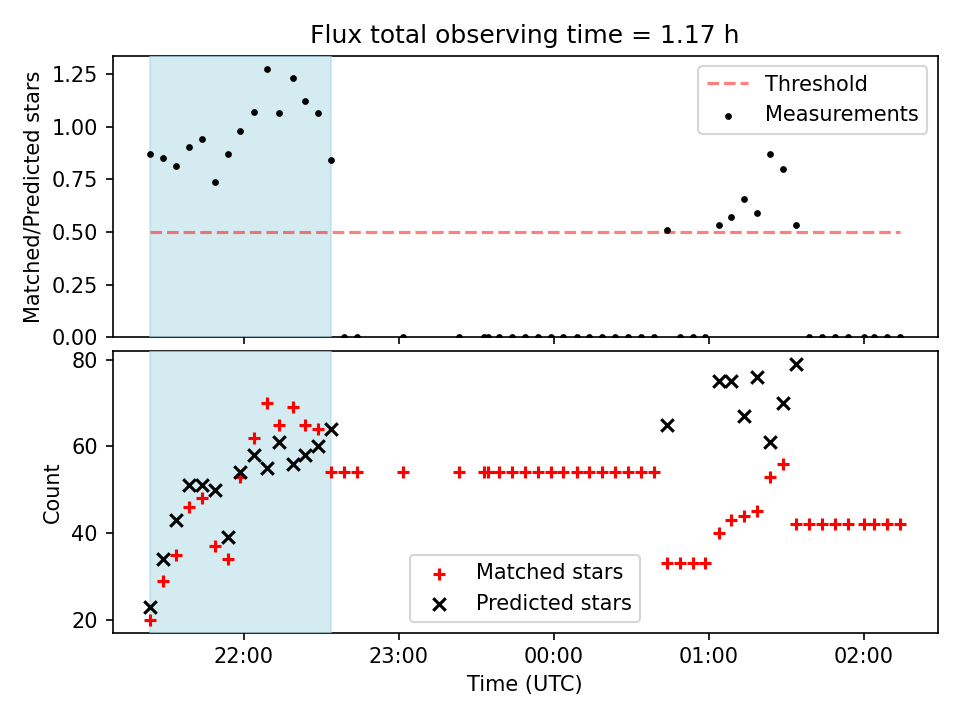 Flux total observing time = 1.17 h

Matched/Predicted stars

1.25
1.00
0.75
0.50
0.25
0.00

Threshold
Measurements

Count

80
60
40
20

Matched stars
Predicted stars

22:00
23:00
00:00
01:00
02:00

Time (UTC)